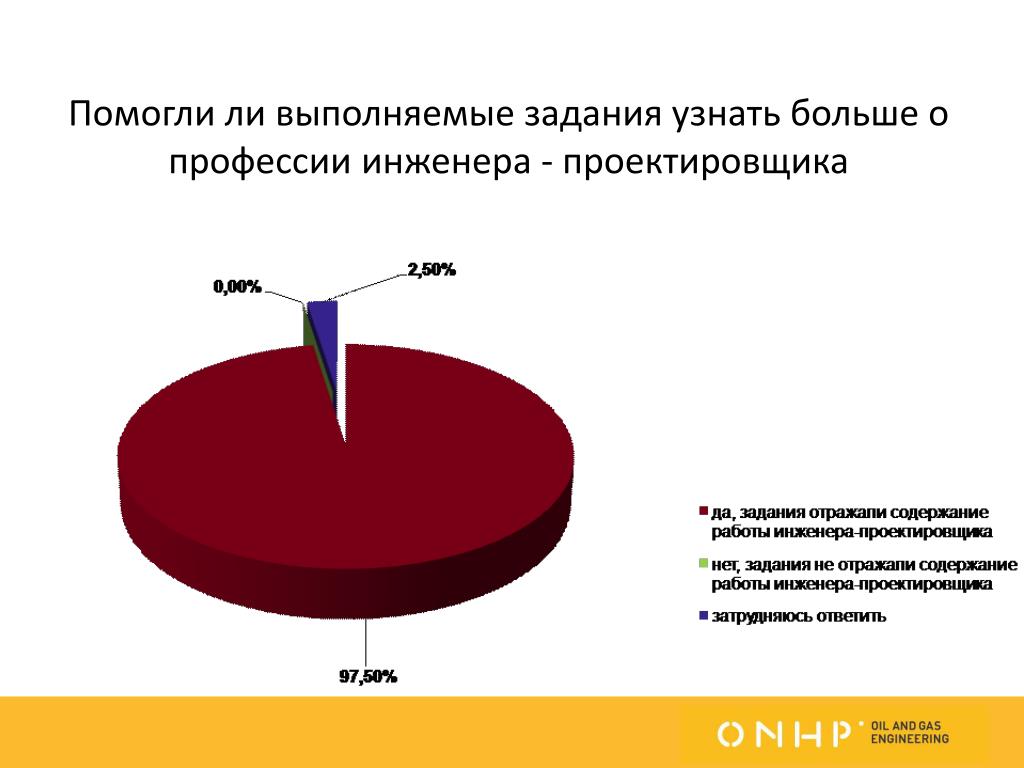 Помогли ли выполняемые задания узнать больше о профессии инженера - проектировщика

0,00%

2,50%

97,50%

да, задания отражали содержание работы инженера-проектировщика

нет, задания не отражали содержание работы инженера-проектировщика

затрудняюсь ответить

ONHP OIL AND GAS ENGINEERING